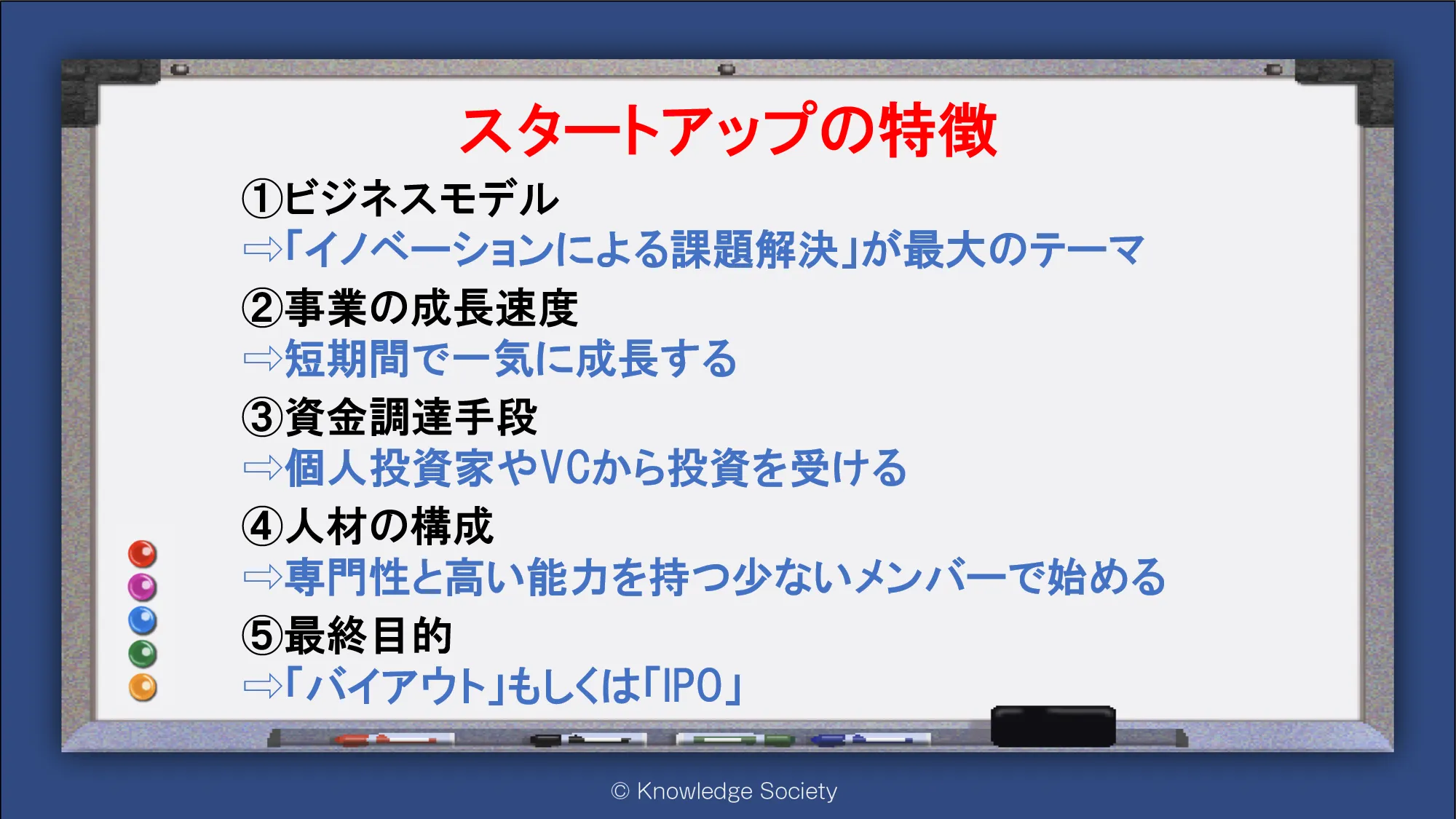 スタートアップの特徴

①ビジネスモデル
⇨「イノベーションによる課題解決」が最大のテーマ

②事業の成長速度
⇨短期間で一気に成長する

③資金調達手段
⇨個人投資家やVCから投資を受ける

④人材の構成
⇨専門性と高い能力を持つ少ないメンバーで始める

⑤最終目的
⇨「バイアウト」もしくは「IPO」

© Knowledge Society